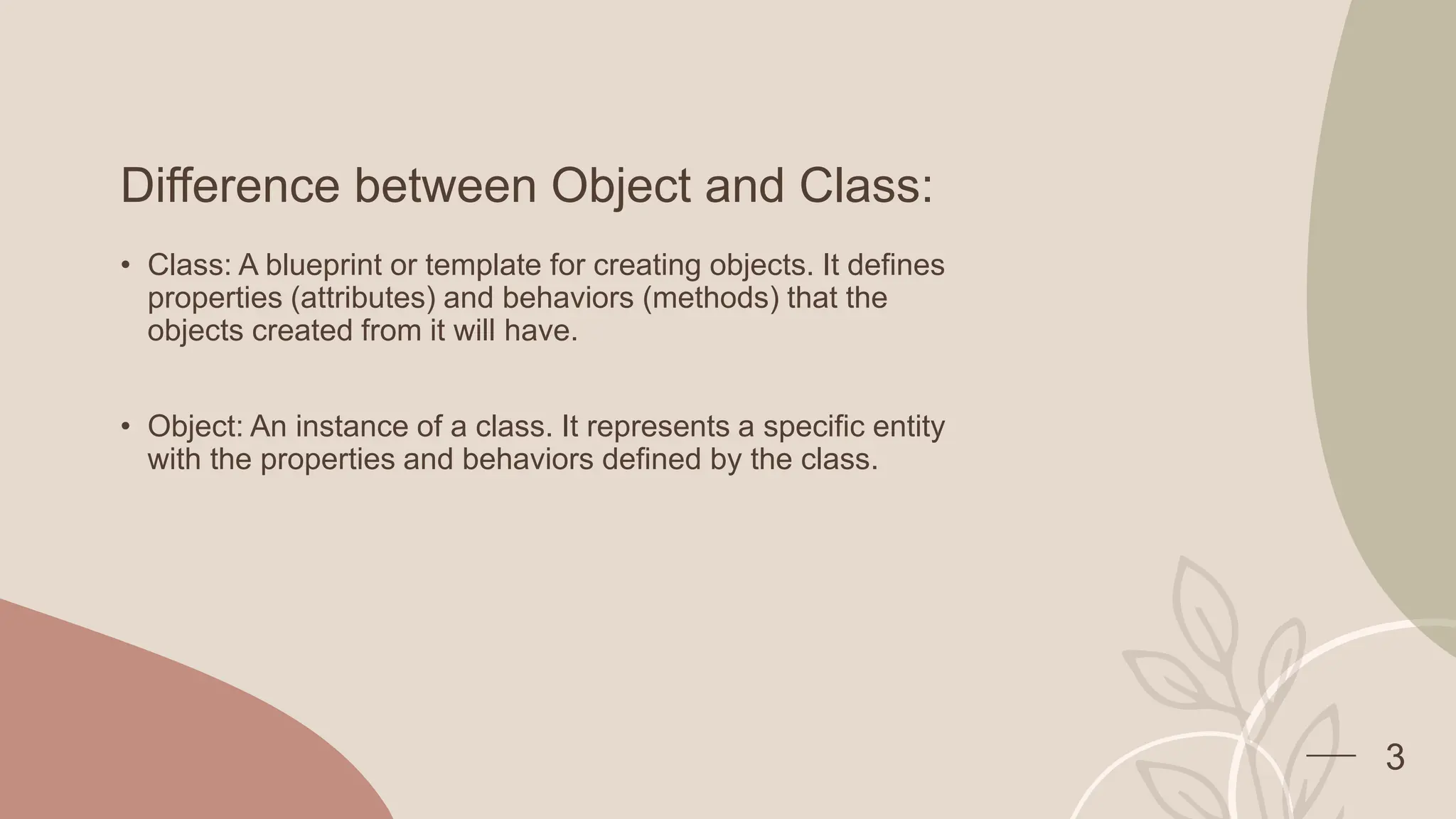 Difference between Object and Class:

• Class: A blueprint or template for creating objects. It defines properties (attributes) and behaviors (methods) that the objects created from it will have.

• Object: An instance of a class. It represents a specific entity with the properties and behaviors defined by the class.

3